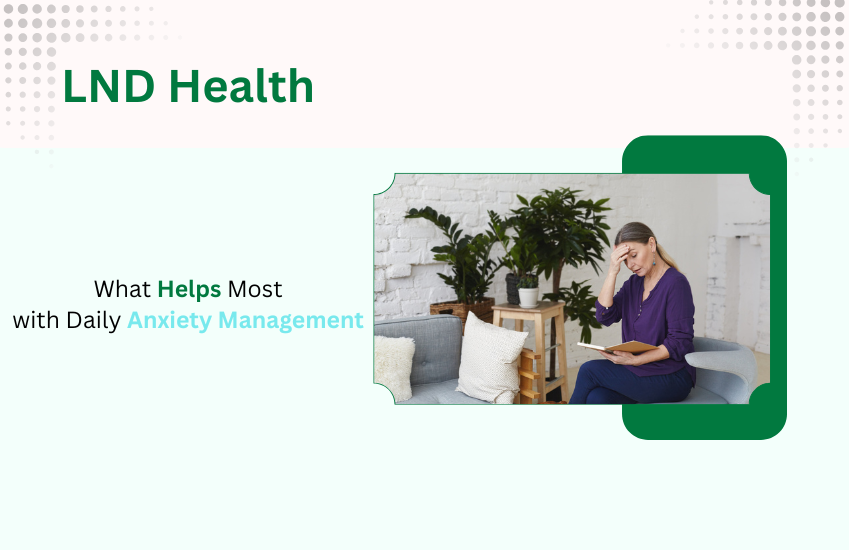 LND Health

What Helps Most
with Daily Anxiety Management